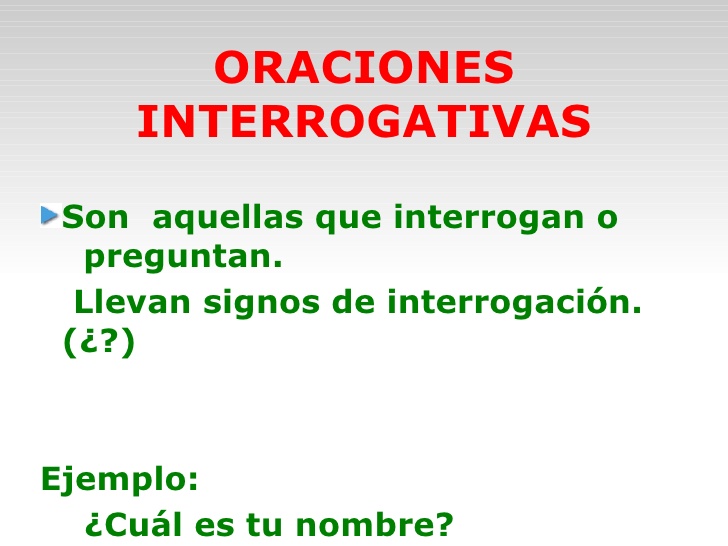 ORACIONES INTERROGATIVAS

Son aquellas que interrogan o preguntan.

Llevan signos de interrogación. (¿?)

Ejemplo:

¿Cuál es tu nombre?